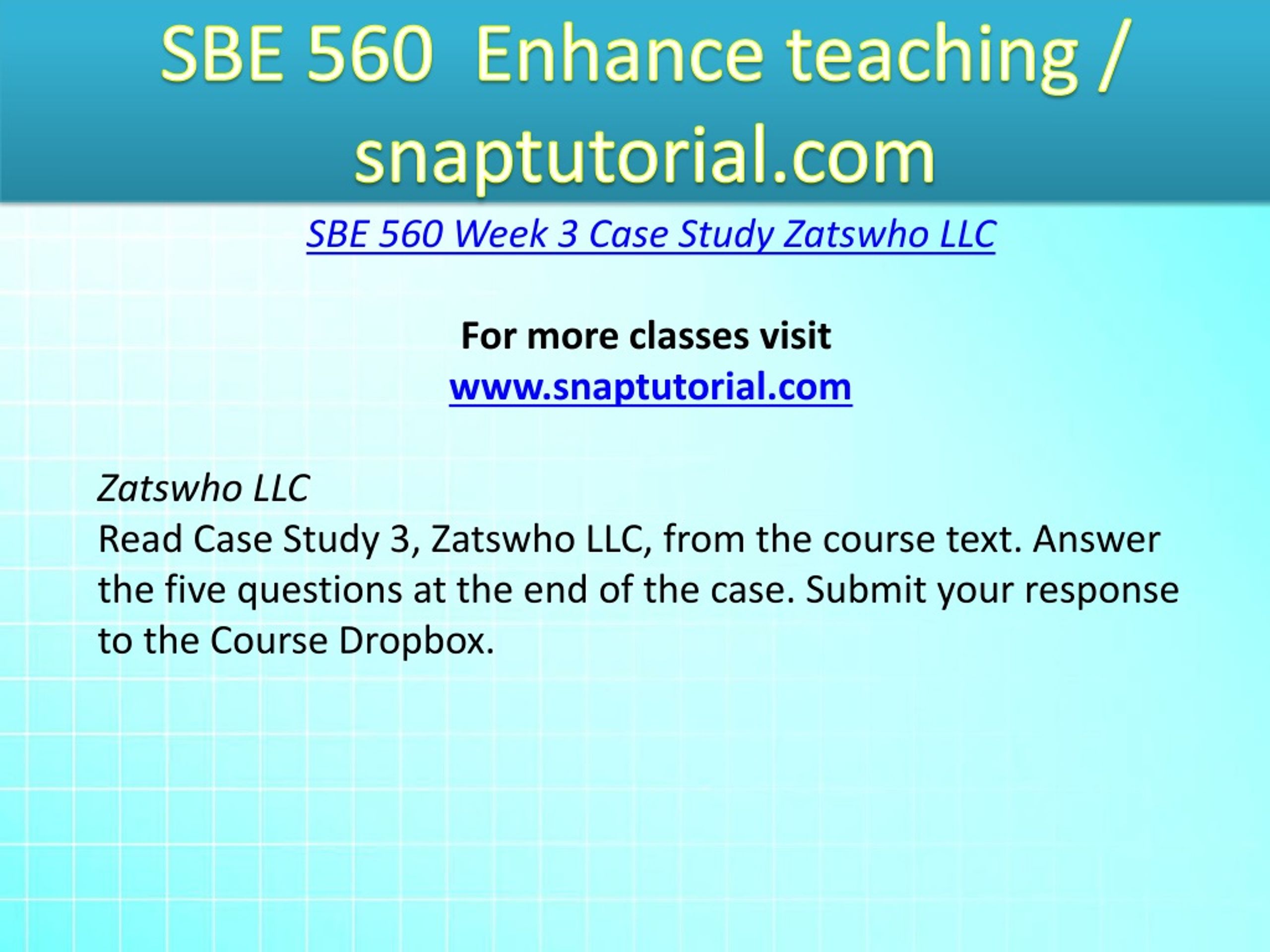 SBE 560  Enhance teaching / snaptutorial.com

SBE 560 Week 3 Case Study Zatswho LLC

For more classes visit
www.snaptutorial.com

Zatswho LLC
Read Case Study 3, Zatswho LLC, from the course text. Answer the five questions at the end of the case. Submit your response to the Course Dropbox.